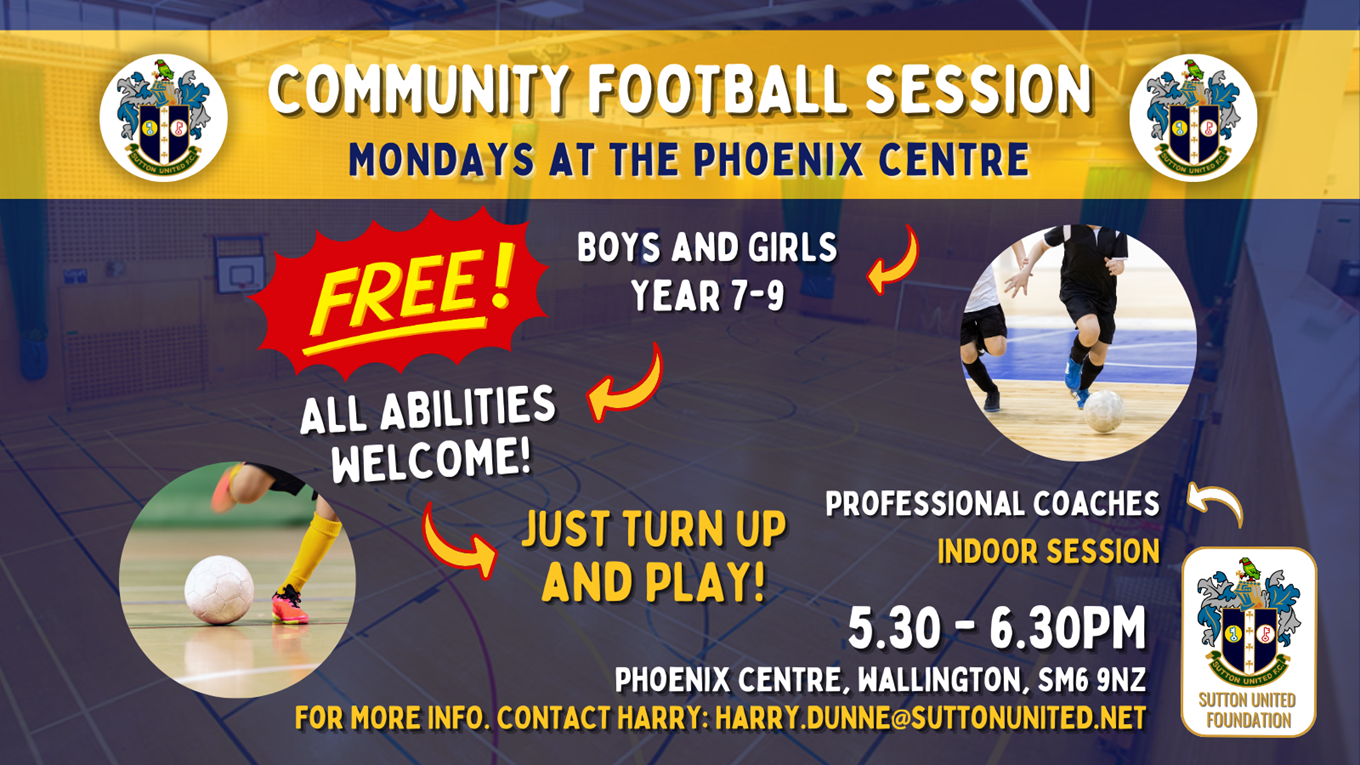 SUTTON UNITED F.C.

COMMUNITY FOOTBALL SESSION

MONDAYS AT THE PHOENIX CENTRE

SUTTON UNITED F.C.

FREE!

BOYS AND GIRLS
YEAR 7-9

ALL ABILITIES WELCOME!

JUST TURN UP AND PLAY!

PROFESSIONAL COACHES

INDOOR SESSION

5.30 - 6.30PM

PHOENIX CENTRE, WALLINGTON, SM6 9NZ

FOR MORE INFO. CONTACT HARRY: HARRY.DUNNE@SUTTONUNITED.NET

SUTTON UNITED F.C.
SUTTON UNITED FOUNDATION